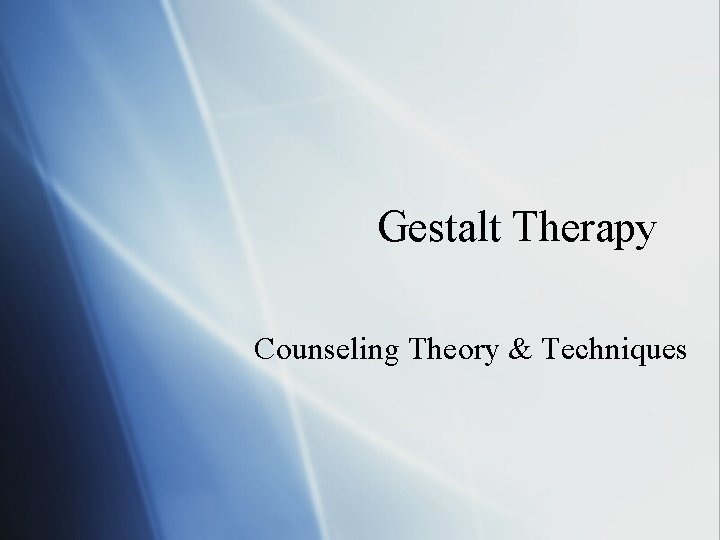 Gestalt Therapy

Counseling Theory & Techniques